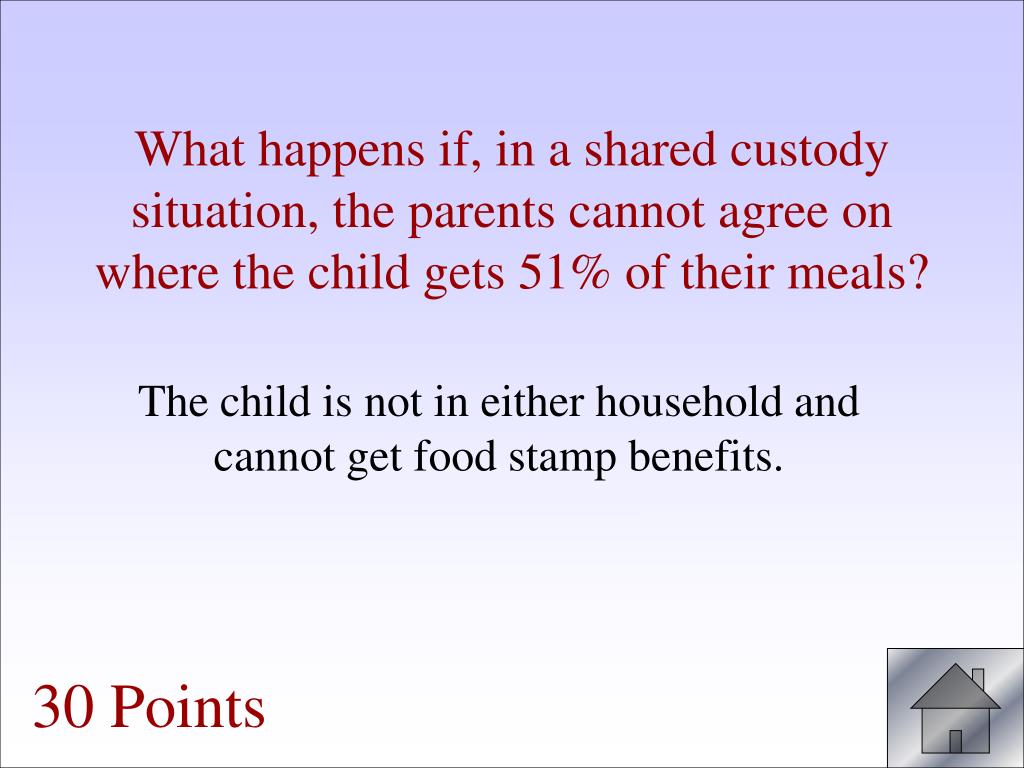 What happens if, in a shared custody situation, the parents cannot agree on where the child gets 51% of their meals?

The child is not in either household and cannot get food stamp benefits.

30 Points